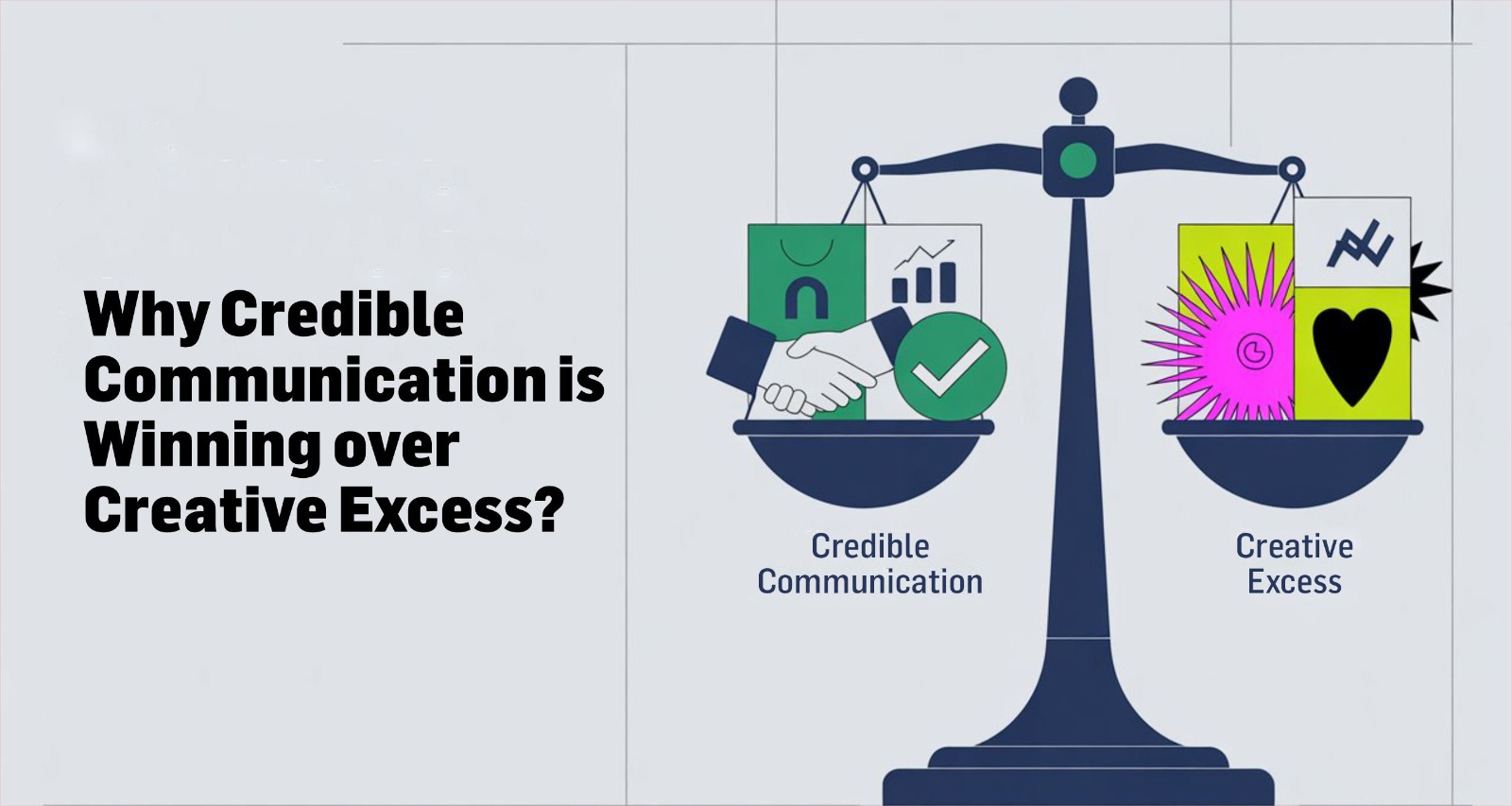 Why Credible Communication is Winning over Creative Excess?

Credible Communication

Creative Excess